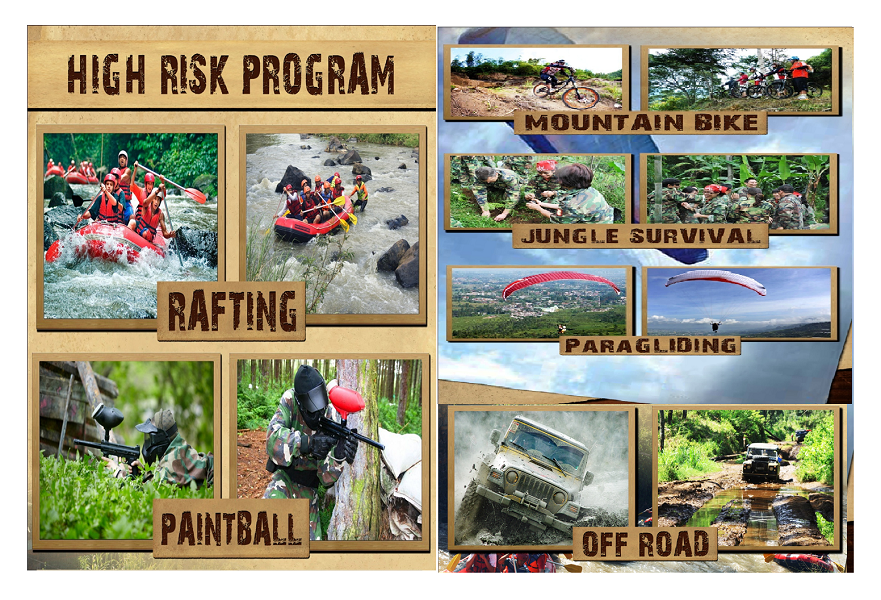 HIGH RISK PROGRAM

RAFTING

PAINTBALL

MOUNTAIN BIKE

JUNGLE SURVIVAL

PARAGLIDING

OFF ROAD